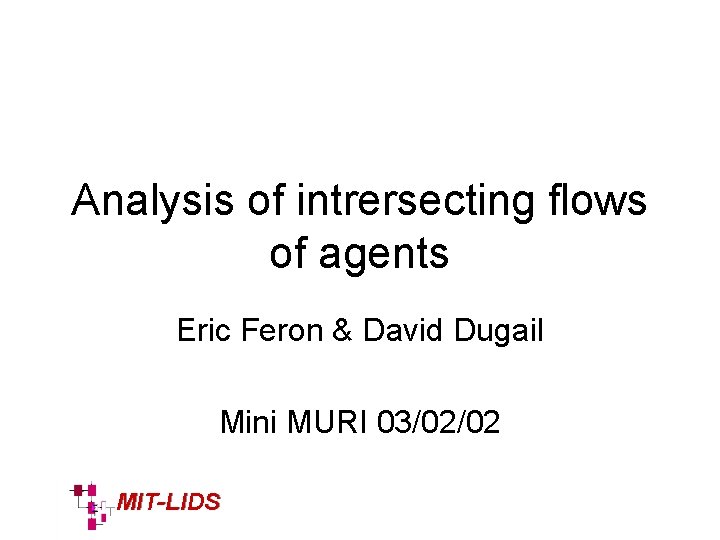 Analysis of intrersecting flows of agents

Eric Feron & David Dugail

Mini MURI 03/02/02

MIT-LIDS